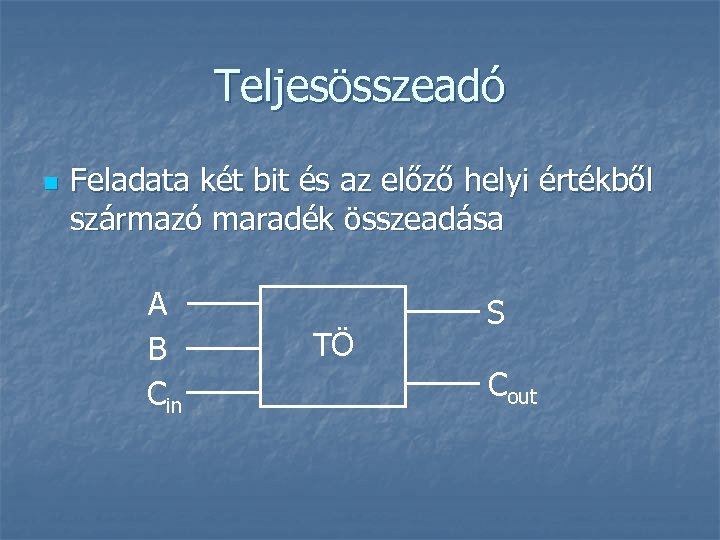 Teljesösszeadó

Feladata két bit és az előző helyi értékből származó maradék összeadása

A

B

$C_{in}$

TÖ

S

$C_{out}$